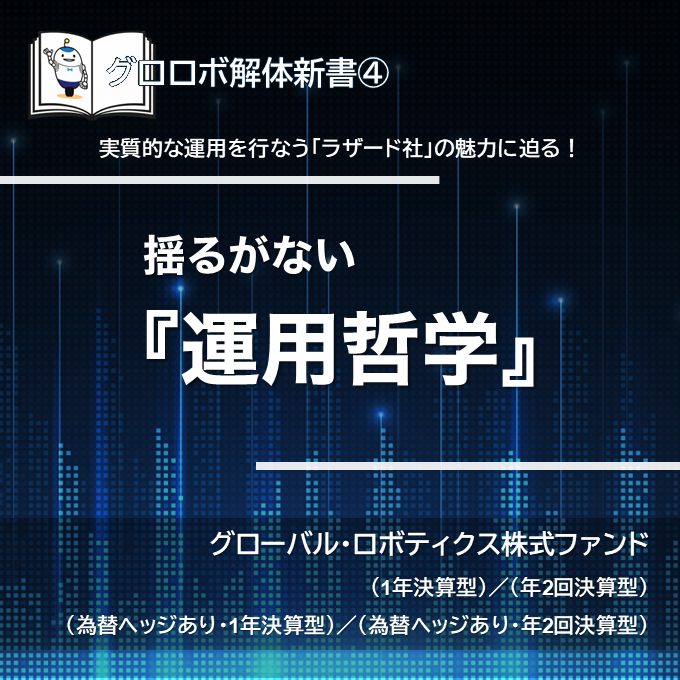 グロロボ解体新書④

実質的な運用を行なう「ラザード社」の魅力に迫る！

揺るがない
『運用哲学』

グローバル・ロボティクス株式ファンド
（1年決算型）／（年2回決算型）
（為替ヘッジあり・1年決算型）／（為替ヘッジあり・年2回決算型）